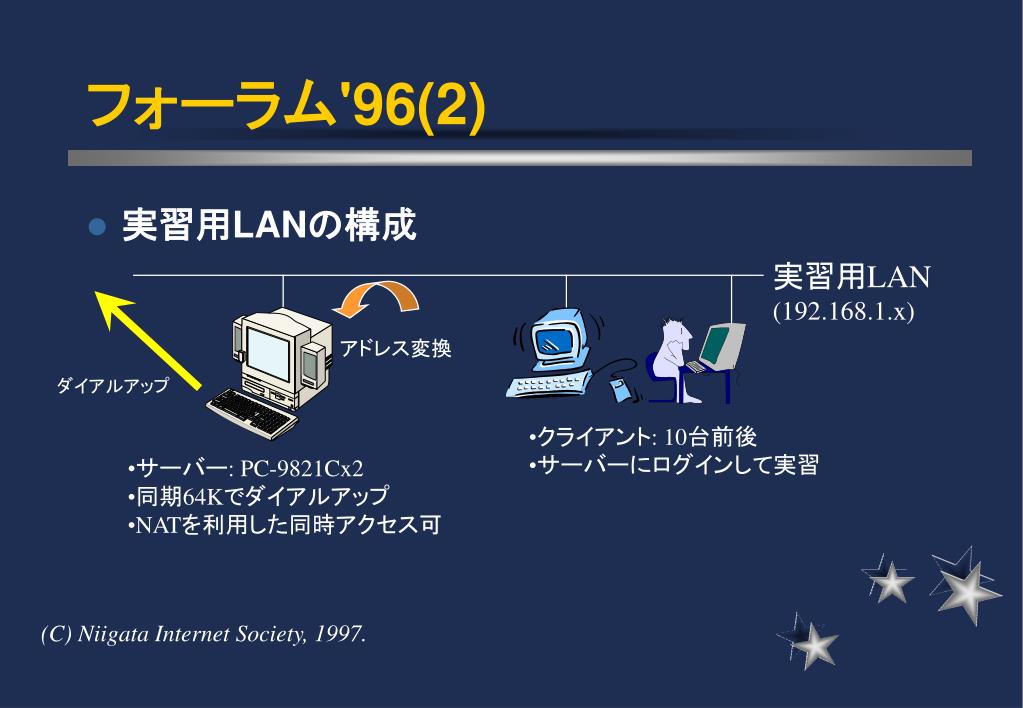 フォーラム'96(2)

実習用LANの構成

実習用LAN
(192.168.1.x)

アドレス変換

ダイアルアップ

•サーバー: PC-9821Cx2
•同期64Kでダイアルアップ
•NATを利用した同時アクセス可

•クライアント: 10台前後
•サーバーにログインして実習

(C) Niigata Internet Society, 1997.